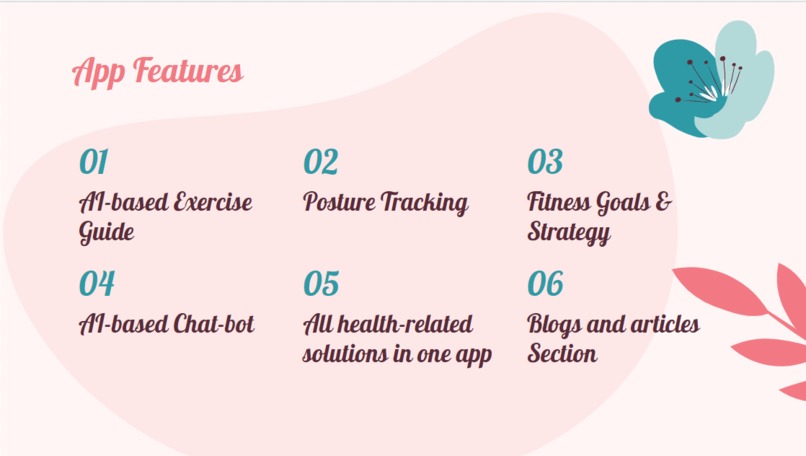 App Features

01
AI-based Exercise Guide

02
Posture Tracking

03
Fitness Goals & Strategy

04
AI-based Chat-bot

05
All health-related solutions in one app

06
Blogs and articles Section